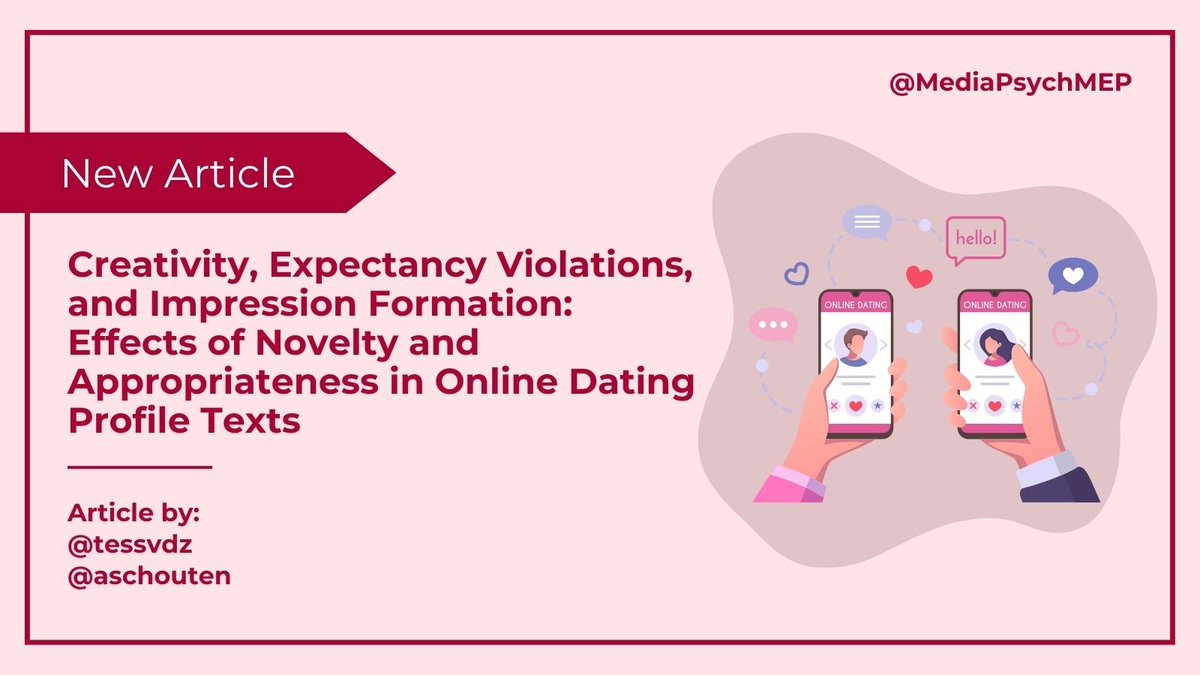 @MediaPsychMEP

New Article

Creativity, Expectancy Violations, and Impression Formation: Effects of Novelty and Appropriateness in Online Dating Profile Texts

Article by:
@tessvdz
@aschouten

hello!

ONLINE DATING

ONLINE DATING